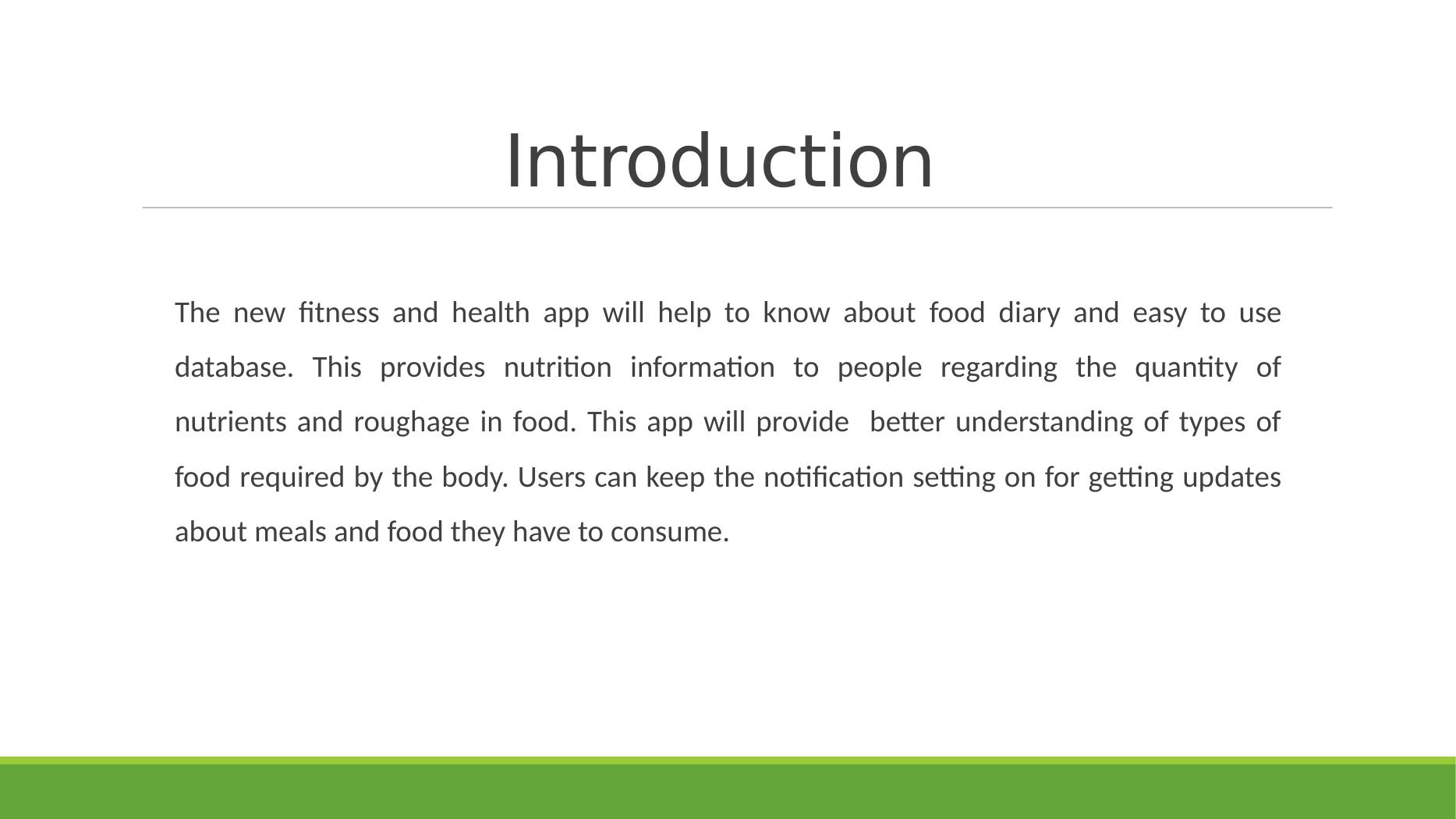 Introduction

The new fitness and health app will help to know about food diary and easy to use database. This provides nutrition information to people regarding the quantity of nutrients and roughage in food. This app will provide  better understanding of types of food required by the body. Users can keep the notification setting on for getting updates about meals and food they have to consume.